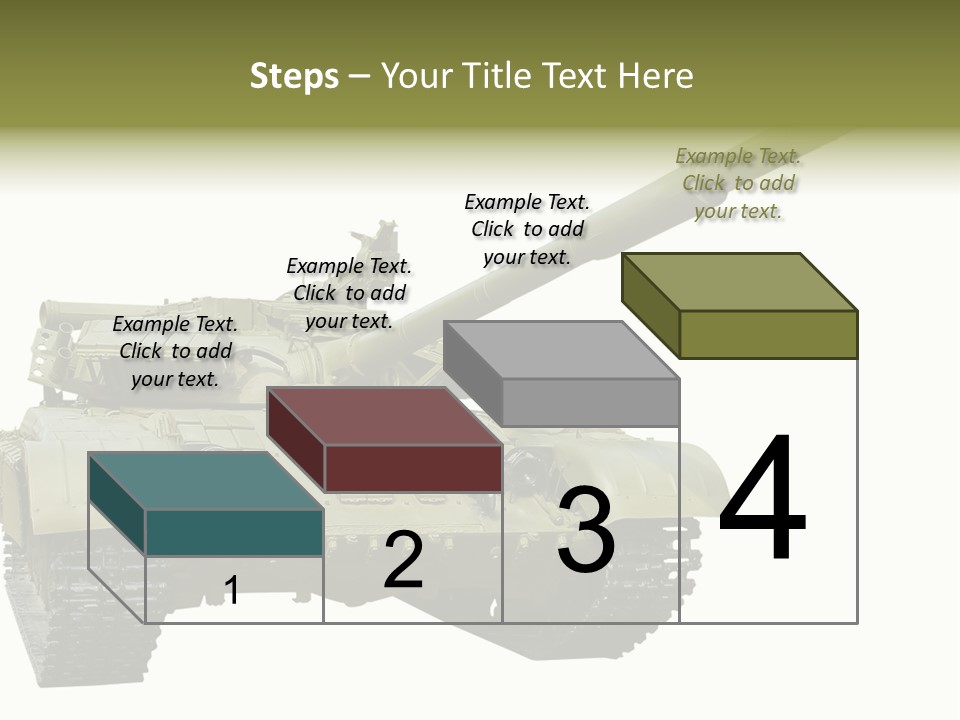 Steps – Your Title Text Here

Example Text. Click to add your text.

Example Text. Click to add your text.

Example Text. Click to add your text.

Example Text. Click to add your text.

1

2

3

4